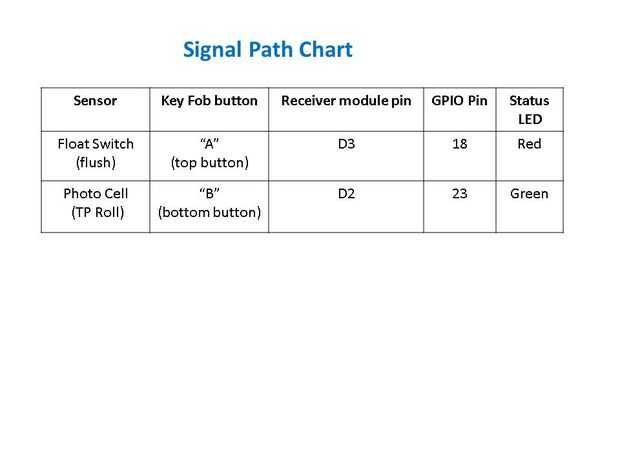 Signal Path Chart

| Sensor | Key Fob button | Receiver module pin | GPIO Pin | Status LED |
|---|---|---|---|---|
| Float Switch (flush) | “A” (top button) | D3 | 18 | Red |
| Photo Cell (TP Roll) | “B” (bottom button) | D2 | 23 | Green |